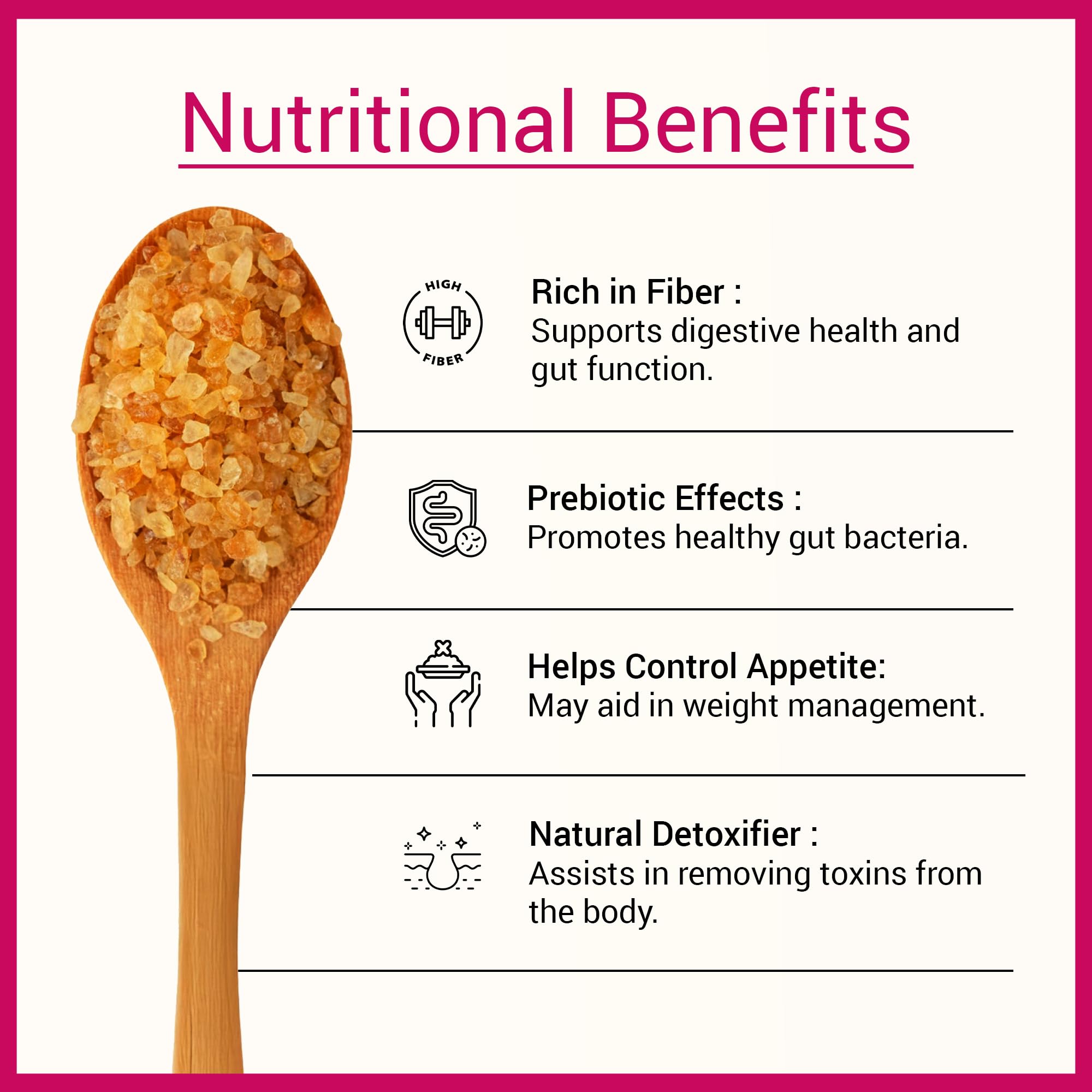 Nutritional Benefits

HIGH FIBER

Rich in Fiber :
Supports digestive health and gut function.

Prebiotic Effects :
Promotes healthy gut bacteria.

Helps Control Appetite:
May aid in weight management.

Natural Detoxifier :
Assists in removing toxins from the body.